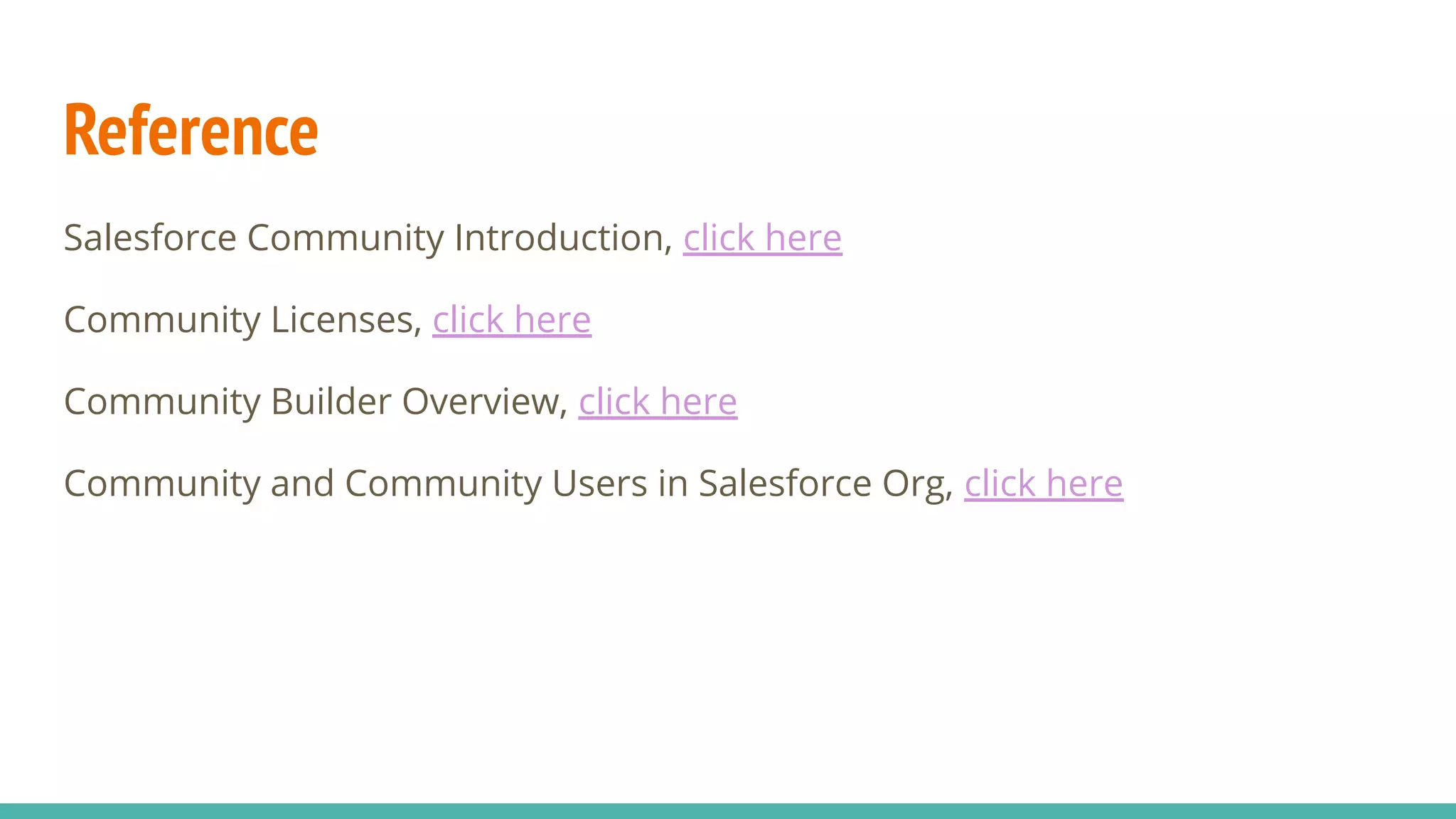 Reference

Salesforce Community Introduction, click here

Community Licenses, click here

Community Builder Overview, click here

Community and Community Users in Salesforce Org, click here